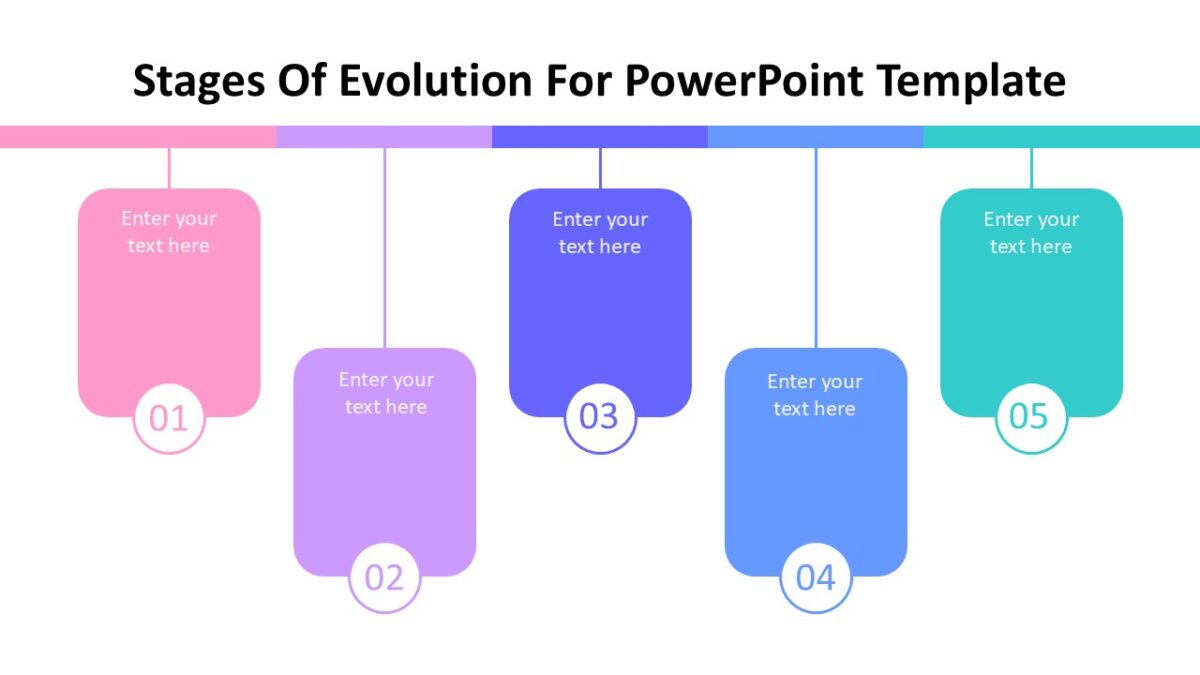 Stages Of Evolution For PowerPoint Template

Enter your text here

01

Enter your text here

02

Enter your text here

03

Enter your text here

04

Enter your text here

05